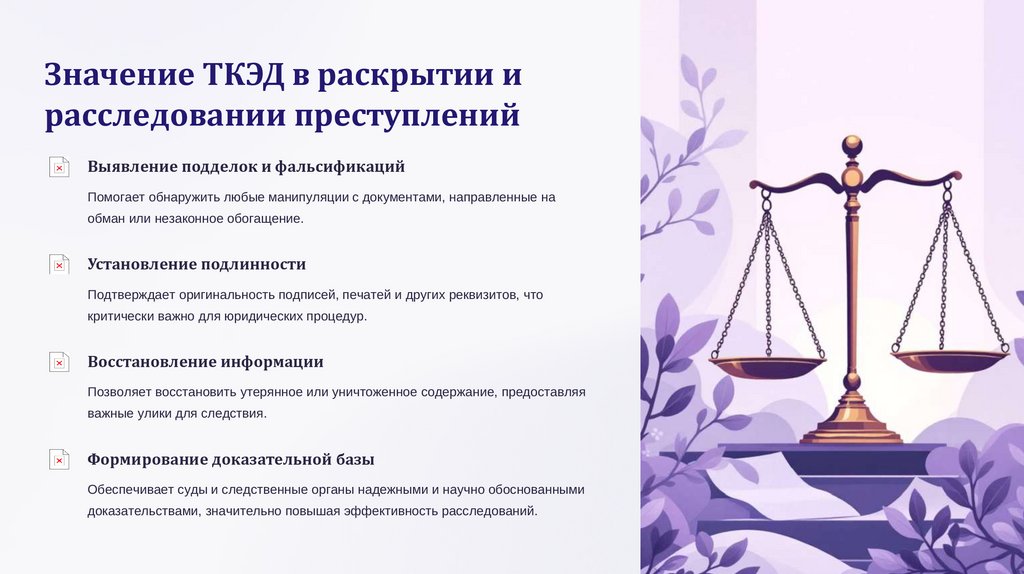 Значение ТКЭД в раскрытии и расследовании преступлений

Выявление подделок и фальсификаций

Помогает обнаружить любые манипуляции с документами, направленные на обман или незаконное обогащение.

Установление подлинности

Подтверждает оригинальность подписей, печатей и других реквизитов, что критически важно для юридических процедур.

Восстановление информации

Позволяет восстановить утерянное или уничтоженное содержание, предоставляя важные улики для следствия.

Формирование доказательной базы

Обеспечивает суды и следственные органы надежными и научно обоснованными доказательствами, значительно повышая эффективность расследований.